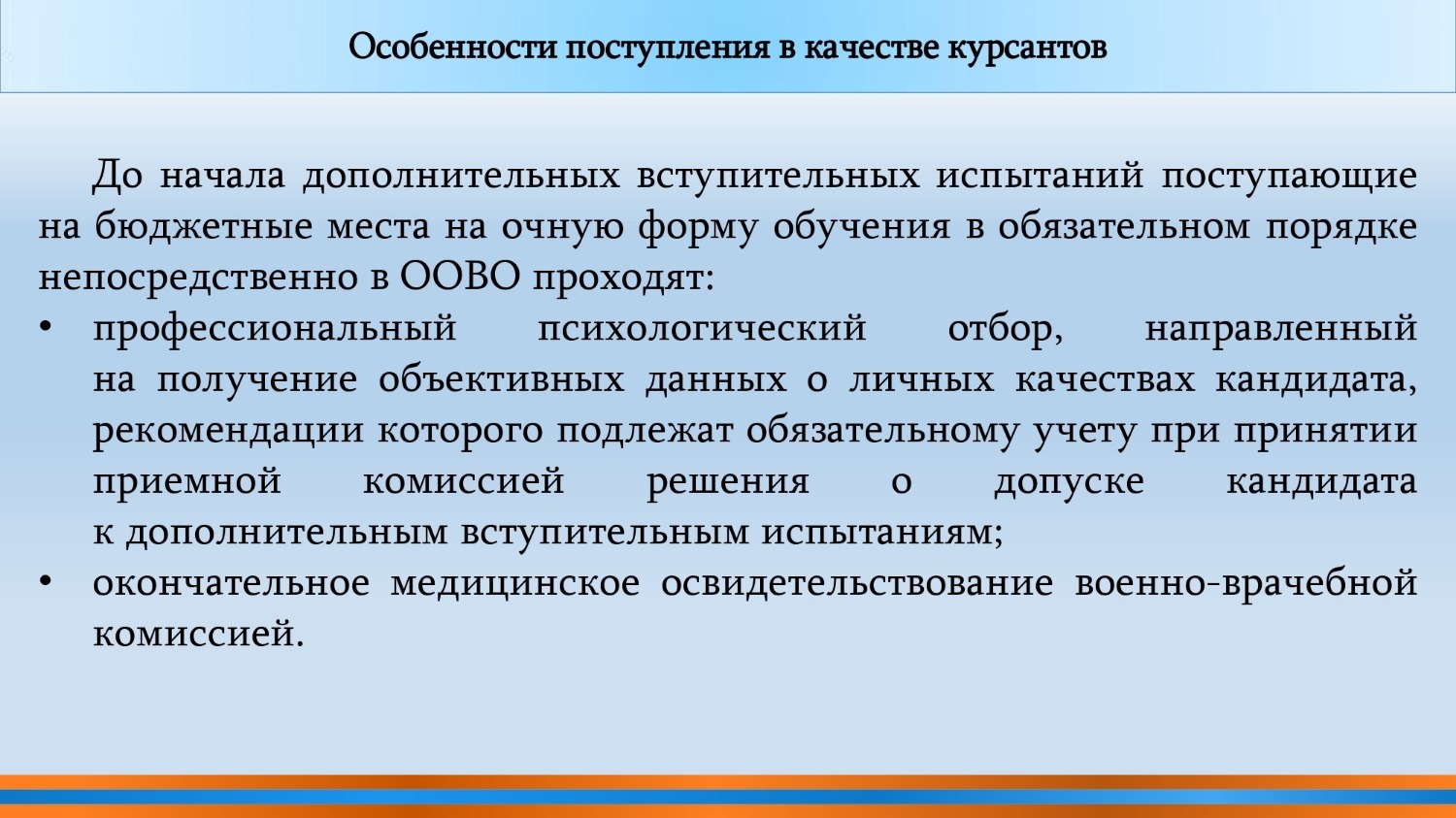 Особенности поступления в качестве курсантов

До начала дополнительных вступительных испытаний поступающие на бюджетные места на очную форму обучения в обязательном порядке непосредственно в ООВО проходят:

• профессиональный психологический отбор, направленный на получение объективных данных о личных качествах кандидата, рекомендации которого подлежат обязательному учету при принятии приемной комиссией решения о допуске кандидата к дополнительным вступительным испытаниям;
• окончательное медицинское освидетельствование военно-врачебной комиссией.